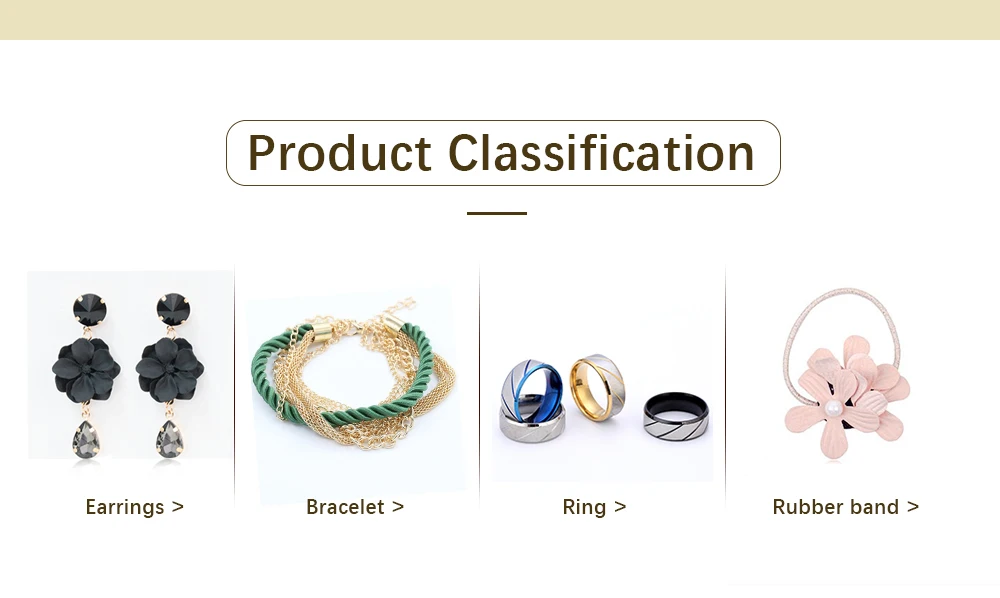 Product Classification

Earrings >

Bracelet >

Ring >

Rubber band >